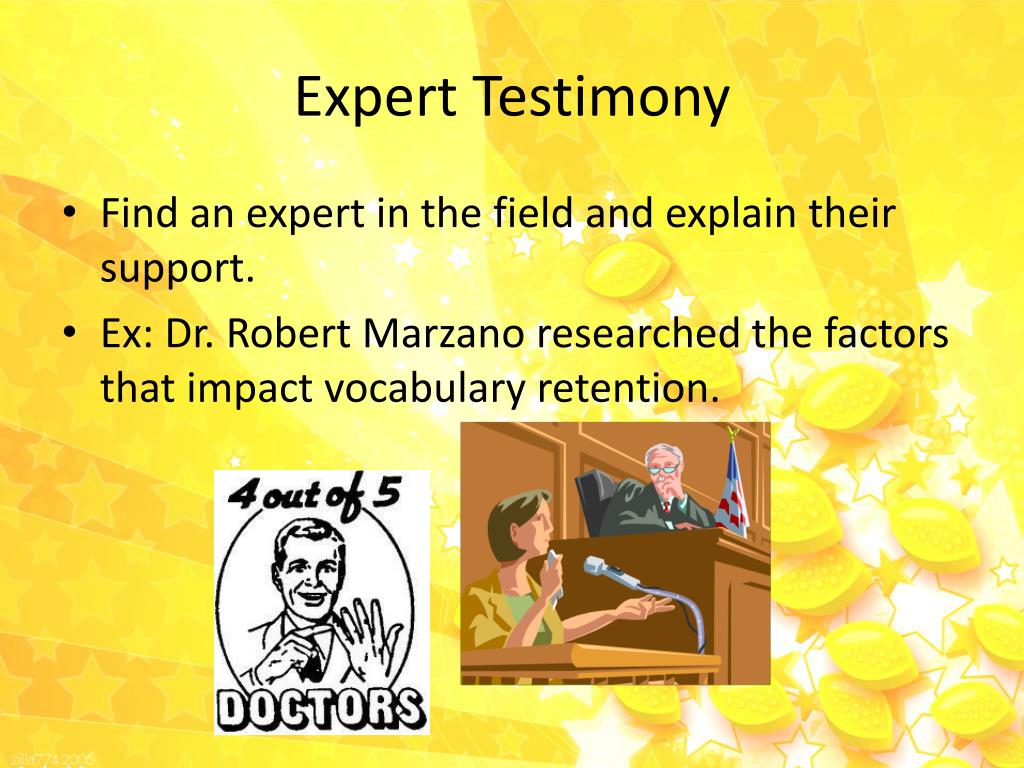 Expert Testimony

• Find an expert in the field and explain their support.
• Ex: Dr. Robert Marzano researched the factors that impact vocabulary retention.

4 out of 5
DOCTORS

zilla774 2006